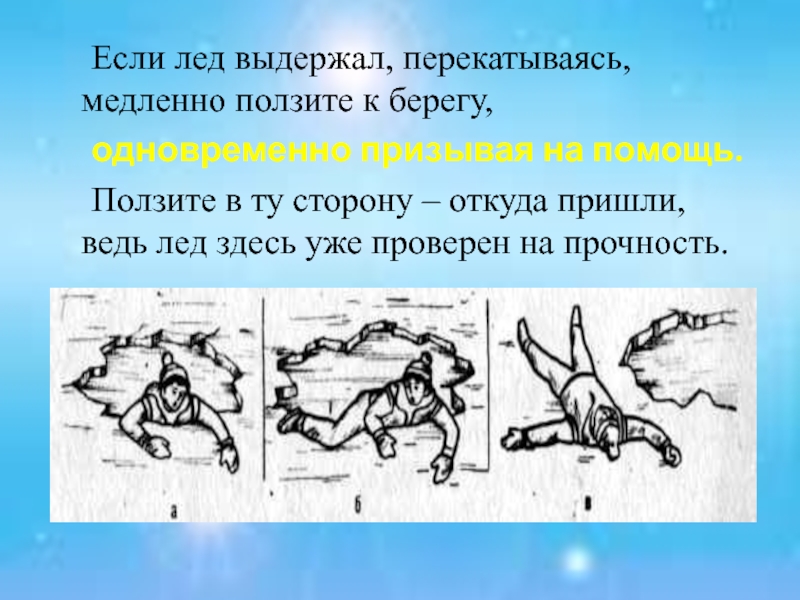 Если лед выдержал, перекатываясь, медленно ползите к берегу,

одновременно призывая на помощь.

Ползите в ту сторону – откуда пришли, ведь лед здесь уже проверен на прочность.

а

б

в